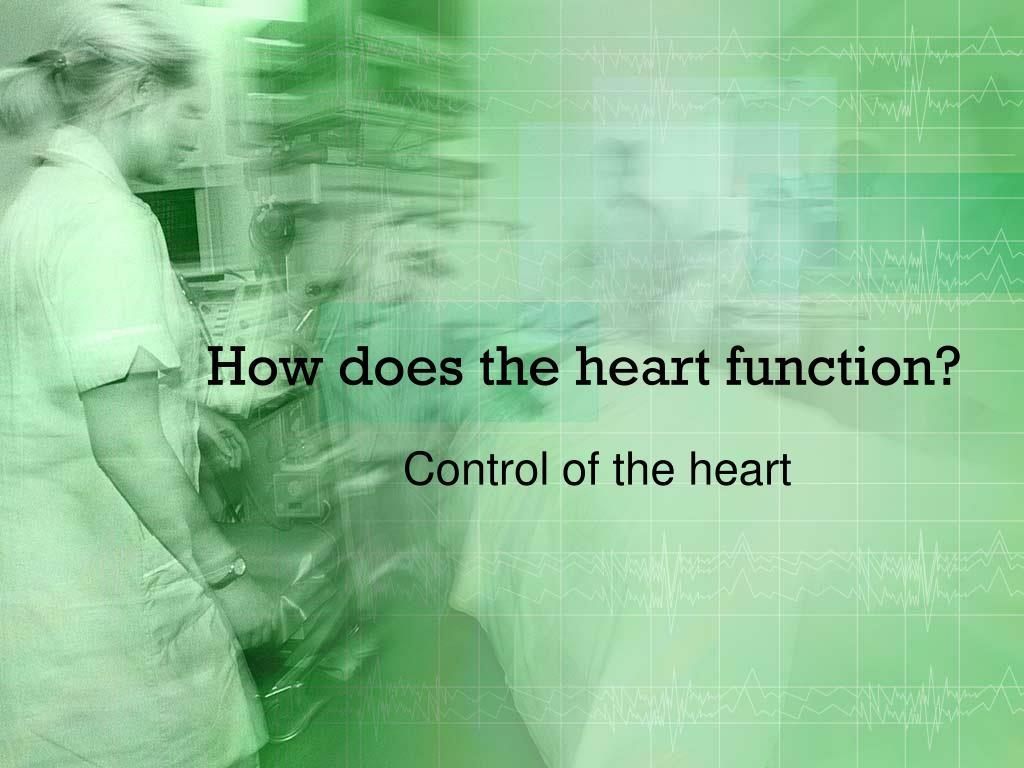 How does the heart function?

Control of the heart